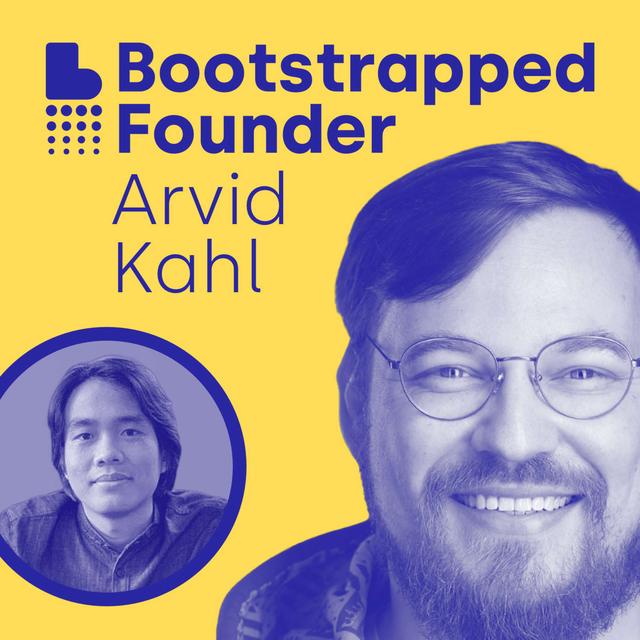 Bootstrapped Founder
Arvid Kahl